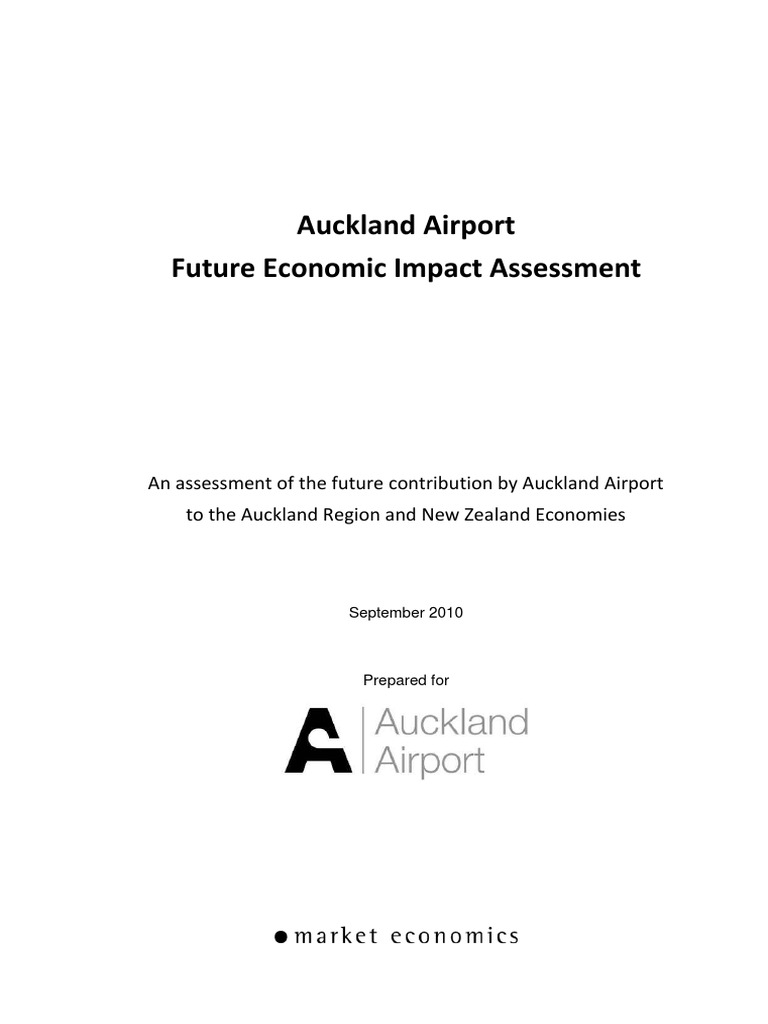 Auckland Airport
Future Economic Impact Assessment

An assessment of the future contribution by Auckland Airport to the Auckland Region and New Zealand Economies

September 2010

Prepared for

Auckland Airport

market economics